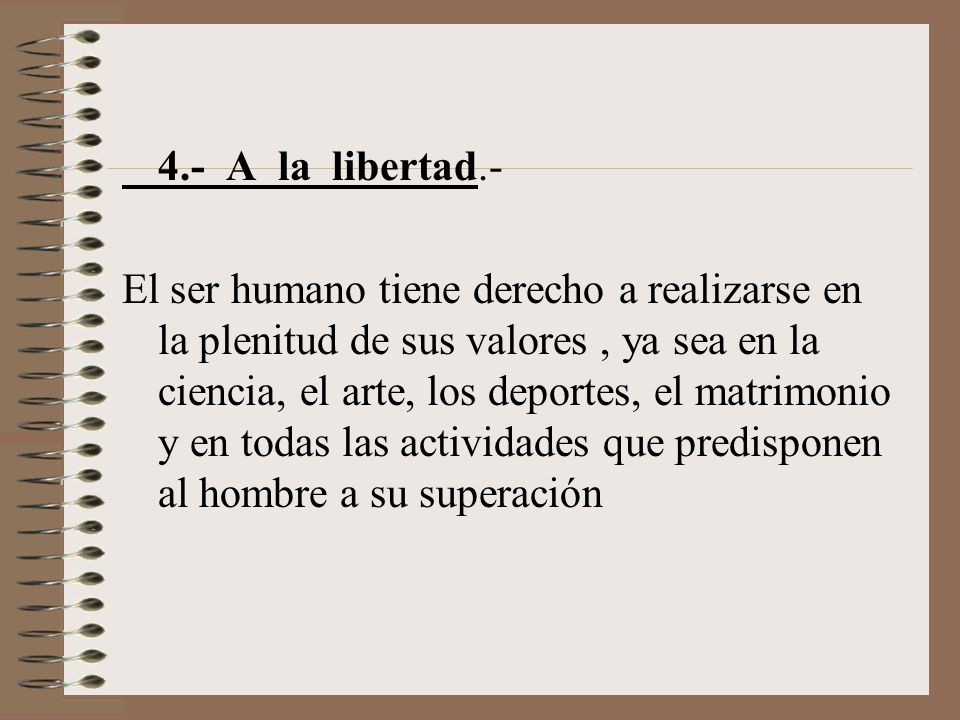 4.- A la libertad.-

El ser humano tiene derecho a realizarse en la plenitud de sus valores , ya sea en la ciencia, el arte, los deportes, el matrimonio y en todas las actividades que predisponen al hombre a su superación